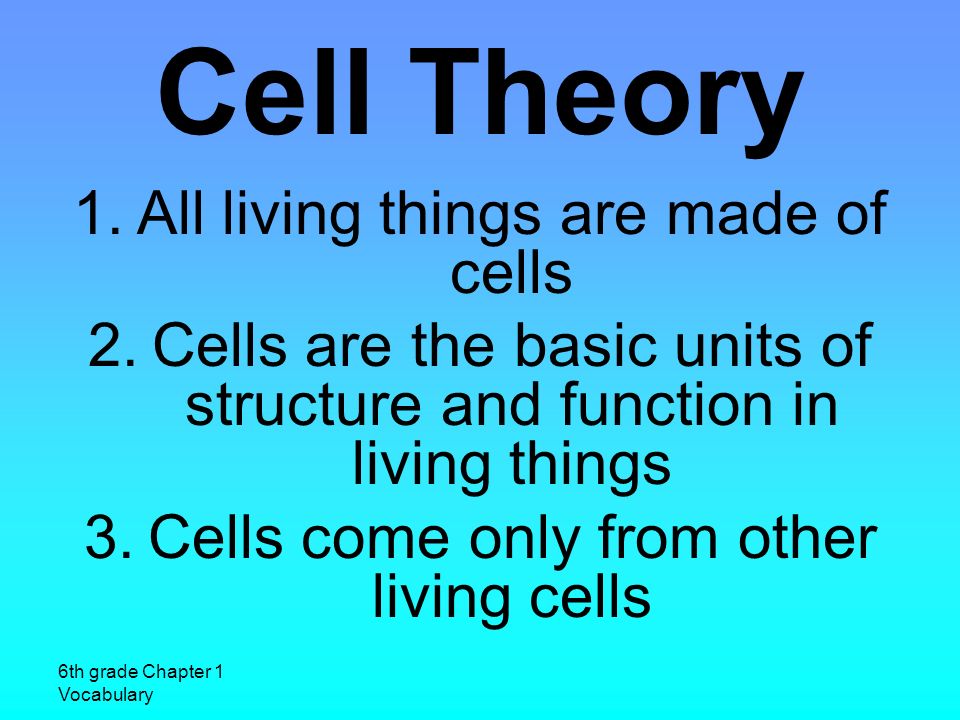 Cell Theory

1. All living things are made of cells
2. Cells are the basic units of structure and function in living things
3. Cells come only from other living cells

6th grade Chapter 1 Vocabulary